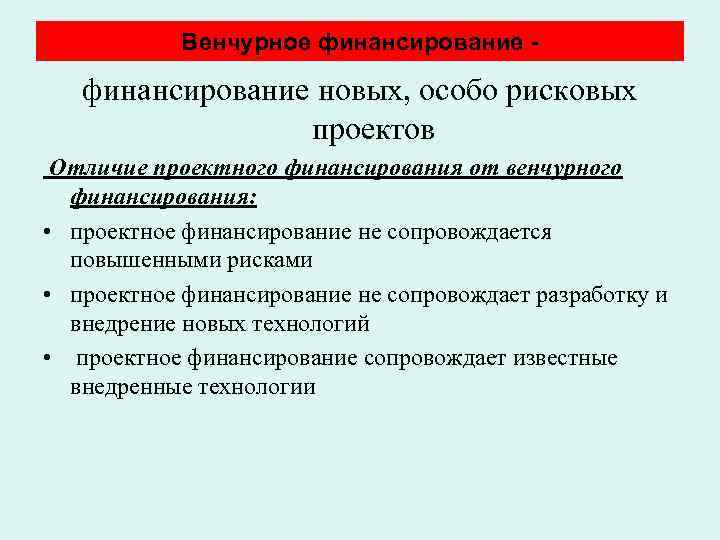 Венчурное финансирование -

финансирование новых, особо рисковых проектов

Отличие проектного финансирования от венчурного финансирования:

• проектное финансирование не сопровождается повышенными рисками
• проектное финансирование не сопровождает разработку и внедрение новых технологий
• проектное финансирование сопровождает известные внедренные технологии